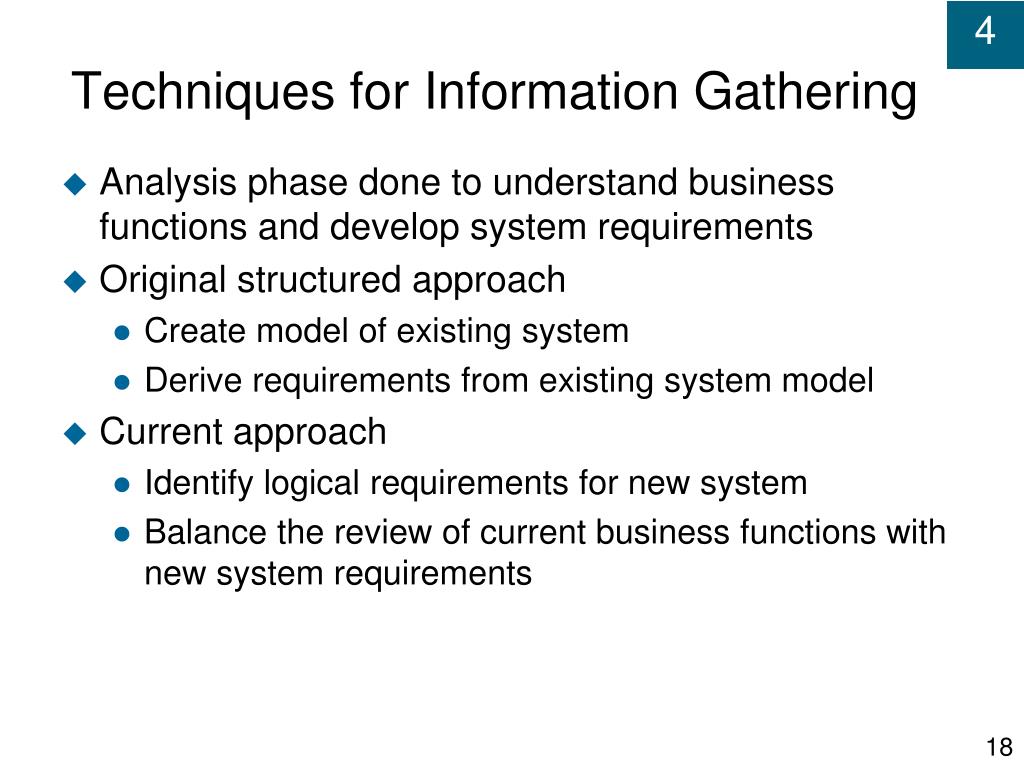 4

Techniques for Information Gathering

Analysis phase done to understand business functions and develop system requirements

Original structured approach

Create model of existing system

Derive requirements from existing system model

Current approach

Identify logical requirements for new system

Balance the review of current business functions with new system requirements

18